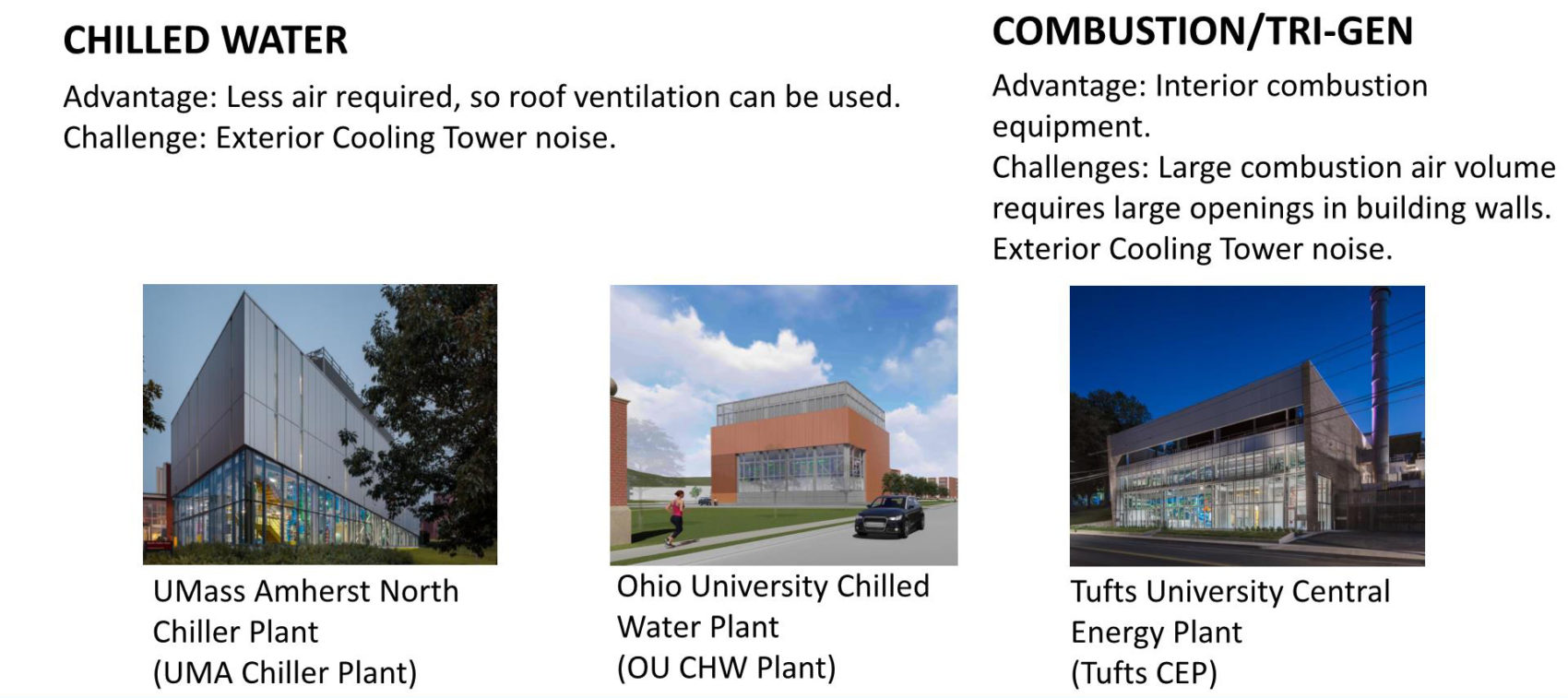 CHILLED WATER

Advantage: Less air required, so roof ventilation can be used.
Challenge: Exterior Cooling Tower noise.

COMBUSTION/TRI-GEN

Advantage: Interior combustion equipment.
Challenges: Large combustion air volume requires large openings in building walls.
Exterior Cooling Tower noise.

UMass Amherst North Chiller Plant
(UMA Chiller Plant)

Ohio University Chilled Water Plant
(OU CHW Plant)

Tufts University Central Energy Plant
(Tufts CEP)